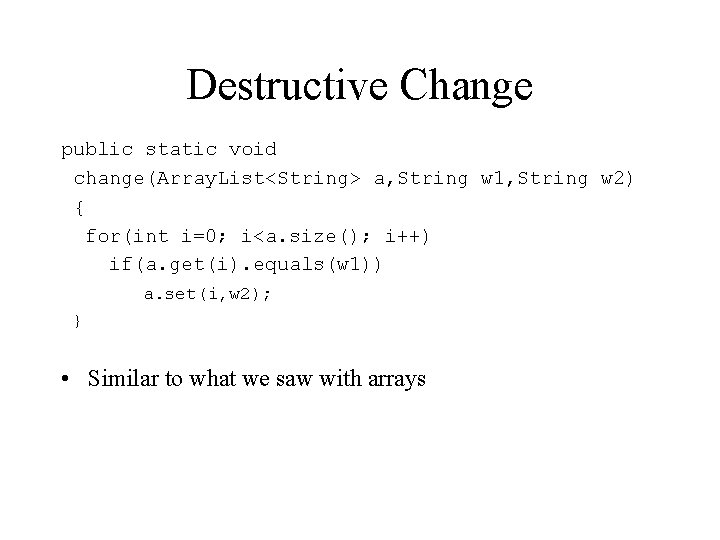 Destructive Change

public static void
 change(ArrayList<String> a,String w1,String w2)
 {
  for(int i=0; i<a.size(); i++)
    if(a.get(i).equals(w1))
       a.set(i,w2);
 }

• Similar to what we saw with arrays